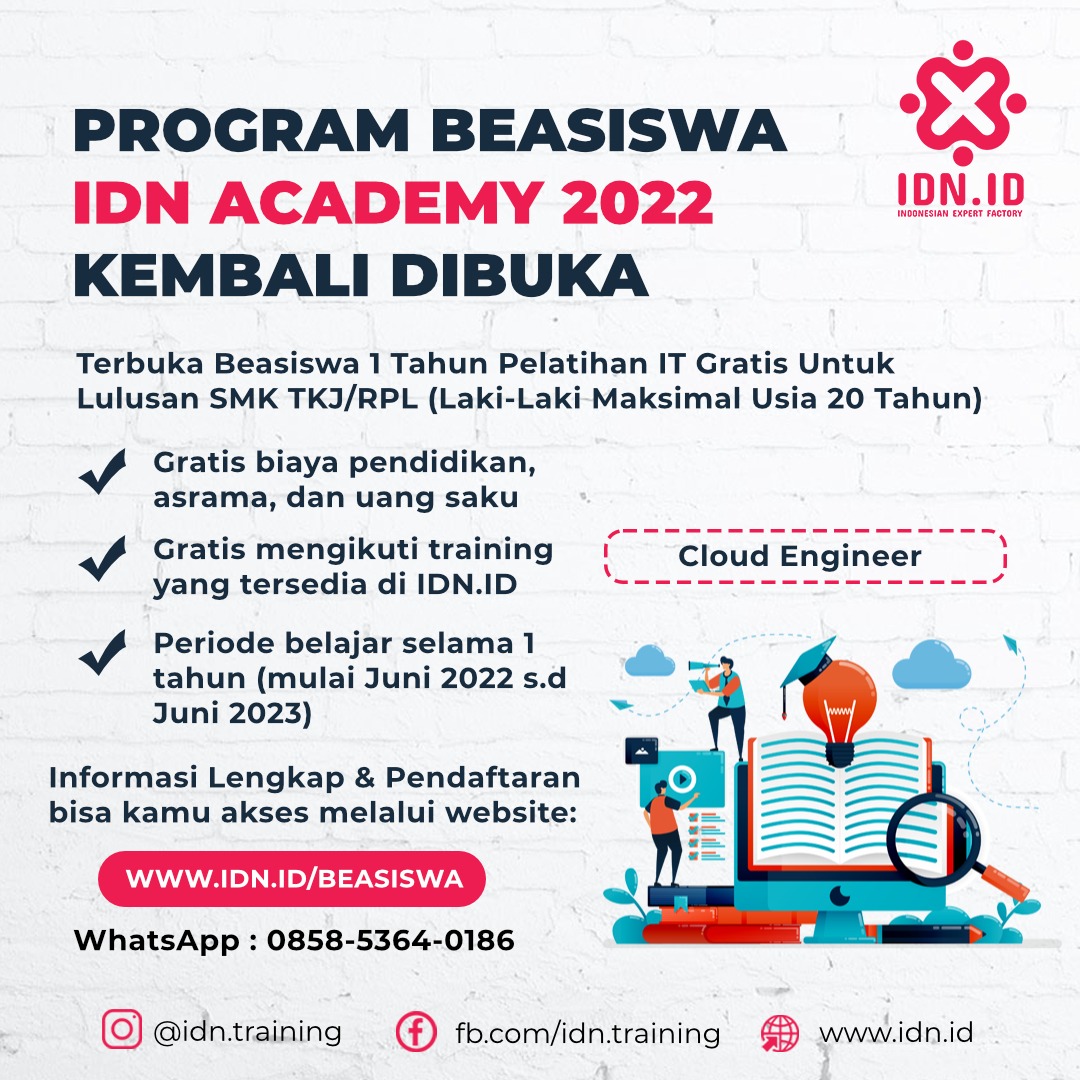 PROGRAM BEASISWA
IDN ACADEMY 2022
KEMBALI DIBUKA

IDN.ID
INDONESIAN EXPERT FACTORY

Terbuka Beasiswa 1 Tahun Pelatihan IT Gratis Untuk Lulusan SMK TKJ/RPL (Laki-Laki Maksimal Usia 20 Tahun)

Gratis biaya pendidikan, asrama, dan uang saku

Gratis mengikuti training yang tersedia di IDN.ID

Periode belajar selama 1 tahun (mulai Juni 2022 s.d Juni 2023)

Cloud Engineer

Informasi Lengkap & Pendaftaran bisa kamu akses melalui website:

WWW.IDN.ID/BEASISWA

WhatsApp : 0858-5364-0186

@idn.training fb.com/idn.training www.idn.id